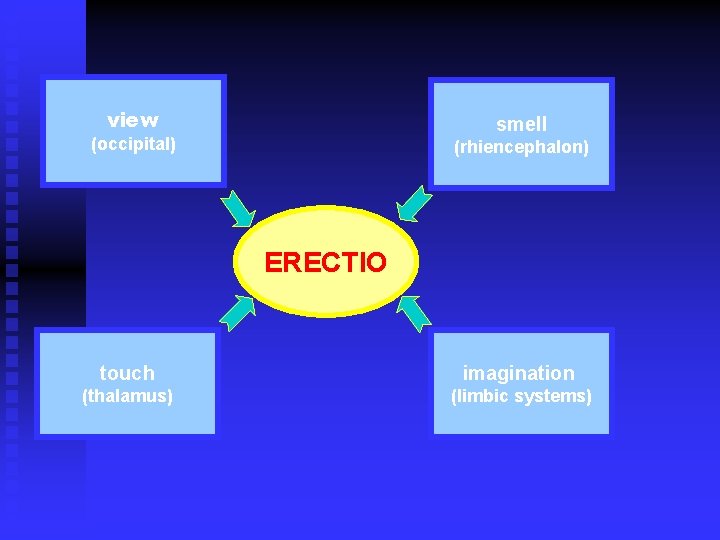 view
(occipital)

smell
(rhiencephalon)

ERECTIO

touch
(thalamus)

imagination
(limbic systems)